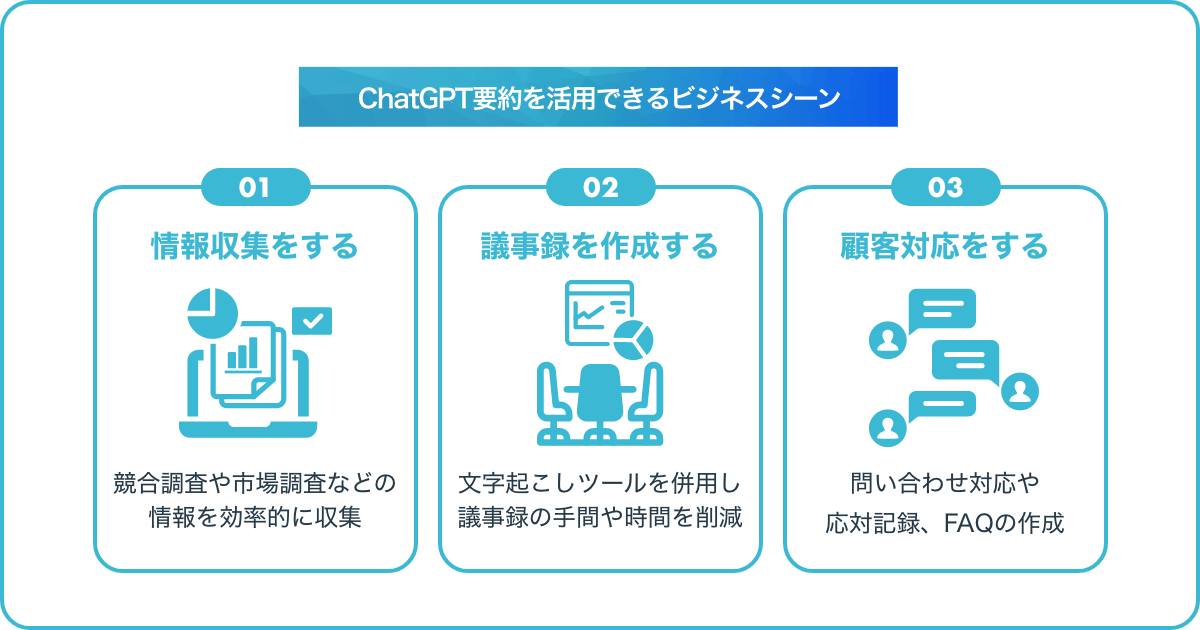 ChatGPT要約を活用できるビジネスシーン

01

情報収集をする

競合調査や市場調査などの情報を効率的に収集

02

議事録を作成する

文字起こしツールを併用し議事録の手間や時間を削減

03

顧客対応をする

問い合わせ対応や応対記録、FAQの作成